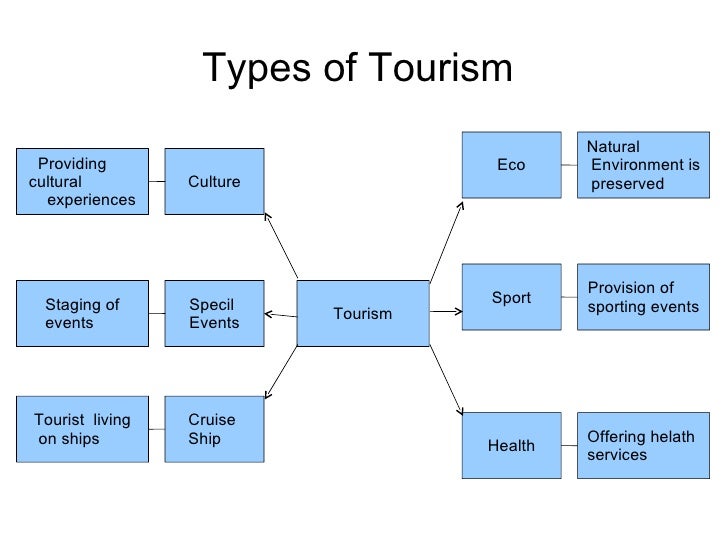 Types of Tourism

Providing cultural experiences

Culture

Staging of events

Specil Events

Tourist living on ships

Cruise Ship

Tourism

Eco

Natural Environment is preserved

Sport

Provision of sporting events

Health

Offering helath services